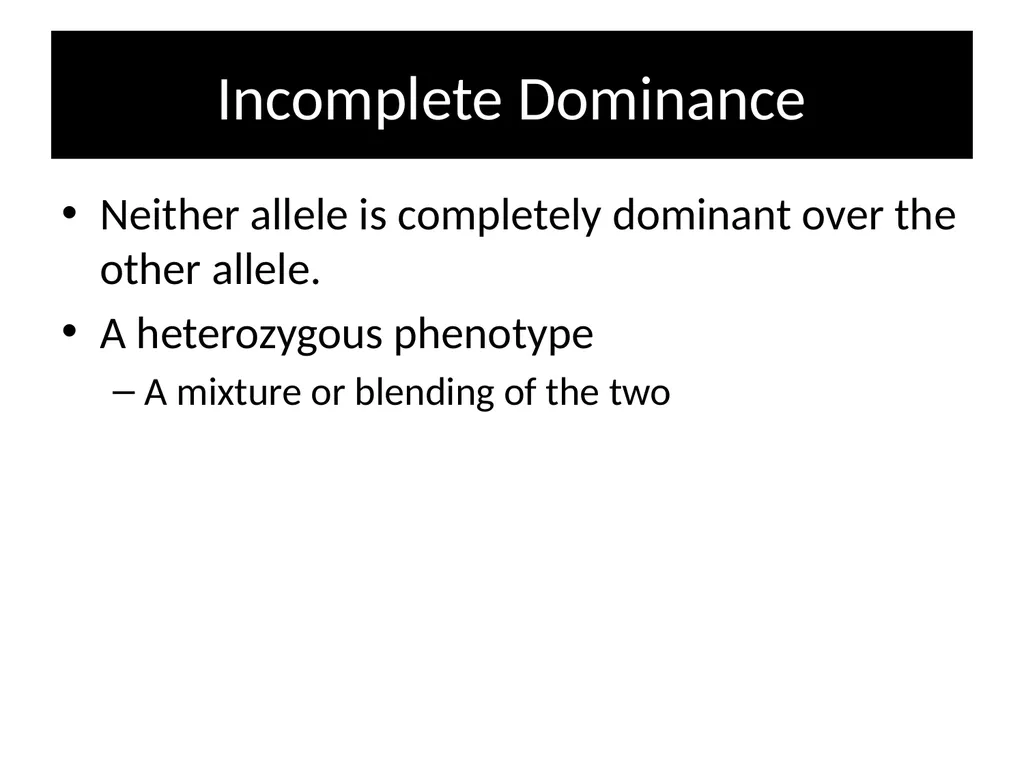 Incomplete Dominance

• Neither allele is completely dominant over the other allele.

• A heterozygous phenotype

– A mixture or blending of the two